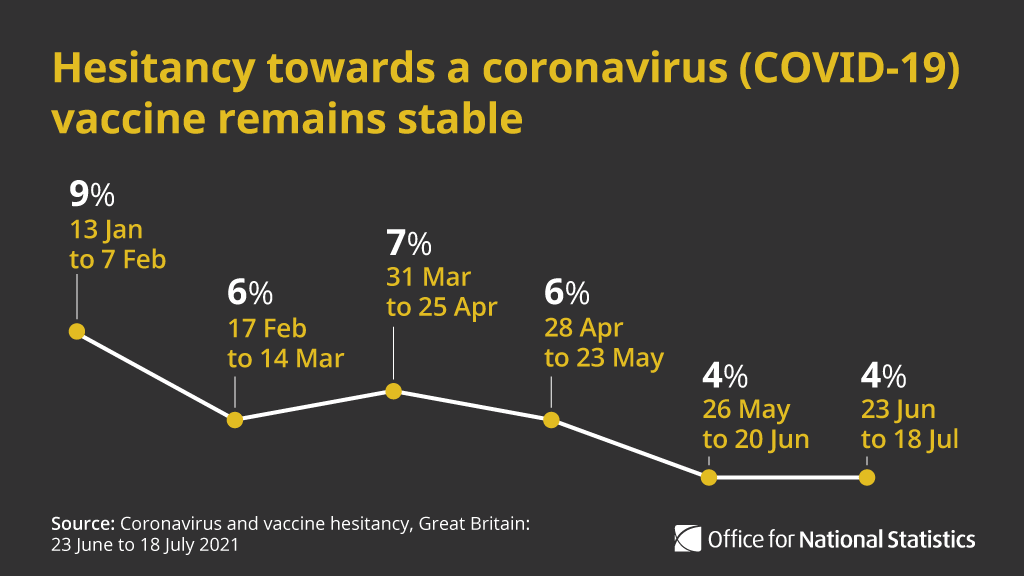 Hesitancy towards a coronavirus (COVID-19) vaccine remains stable

9%
13 Jan to 7 Feb

6%
17 Feb to 14 Mar

7%
31 Mar to 25 Apr

6%
28 Apr to 23 May

4%
26 May to 20 Jun

4%
23 Jun to 18 Jul

Source: Coronavirus and vaccine hesitancy, Great Britain: 23 June to 18 July 2021

Office for National Statistics